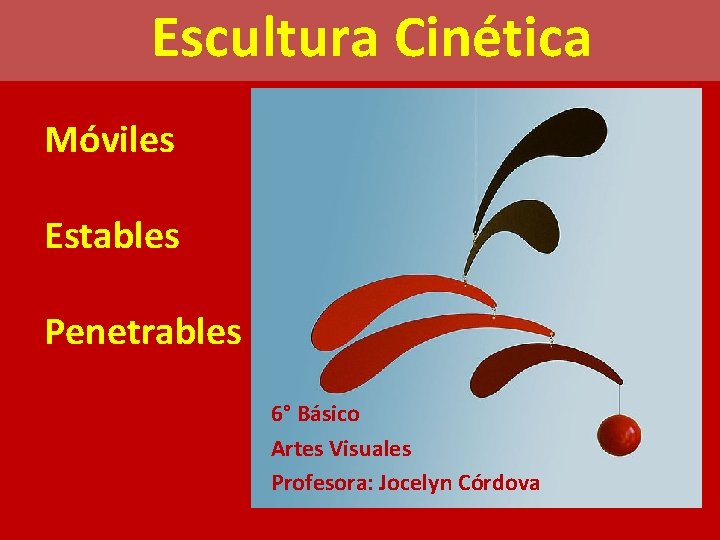 Escultura Cinética

Móviles

Estables

Penetrables

6° Básico

Artes Visuales

Profesora: Jocelyn Córdova